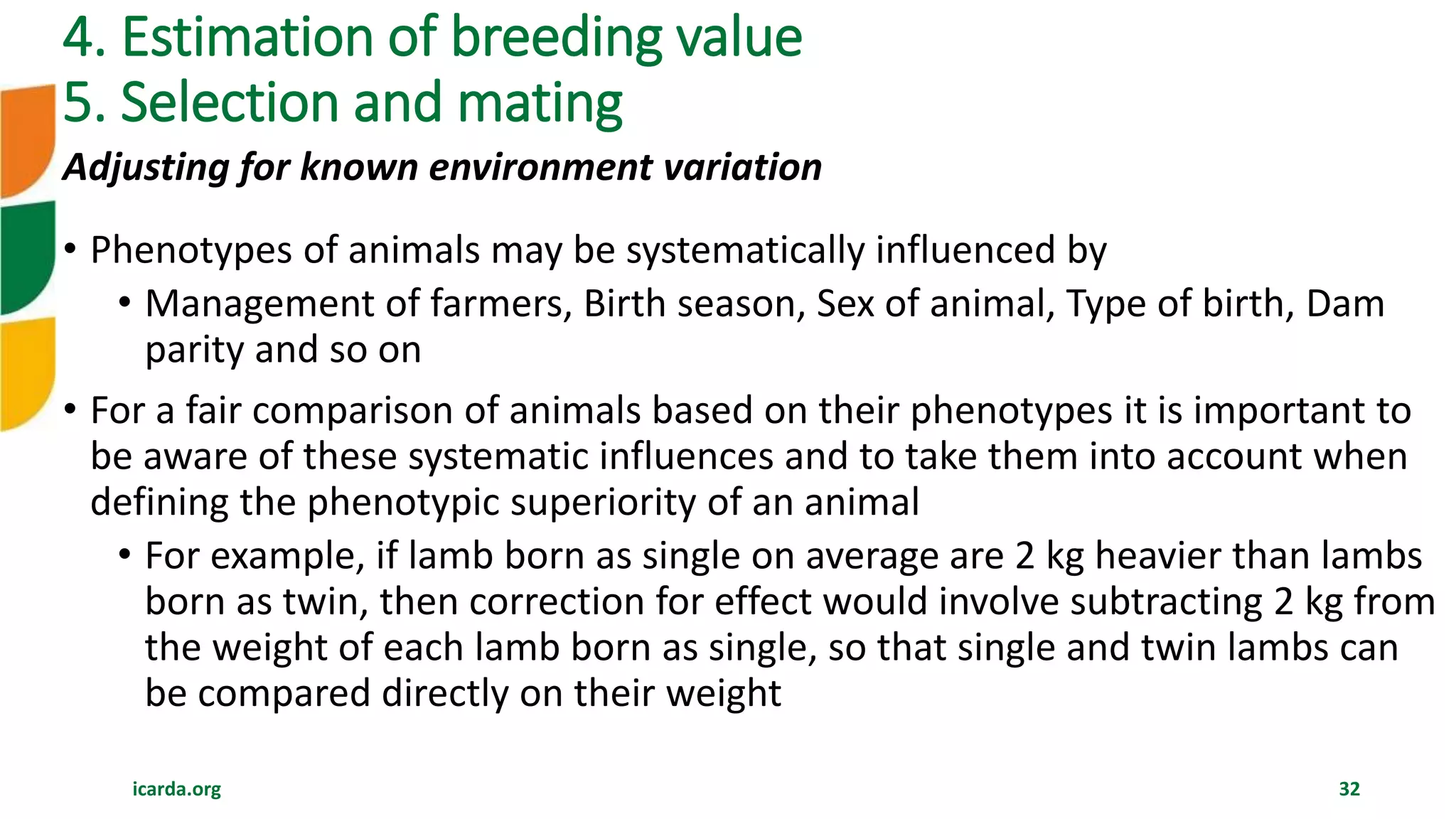 4. Estimation of breeding value
5. Selection and mating

Adjusting for known environment variation

• Phenotypes of animals may be systematically influenced by
  • Management of farmers, Birth season, Sex of animal, Type of birth, Dam parity and so on
• For a fair comparison of animals based on their phenotypes it is important to be aware of these systematic influences and to take them into account when defining the phenotypic superiority of an animal
  • For example, if lamb born as single on average are 2 kg heavier than lambs born as twin, then correction for effect would involve subtracting 2 kg from the weight of each lamb born as single, so that single and twin lambs can be compared directly on their weight

icarda.org

32